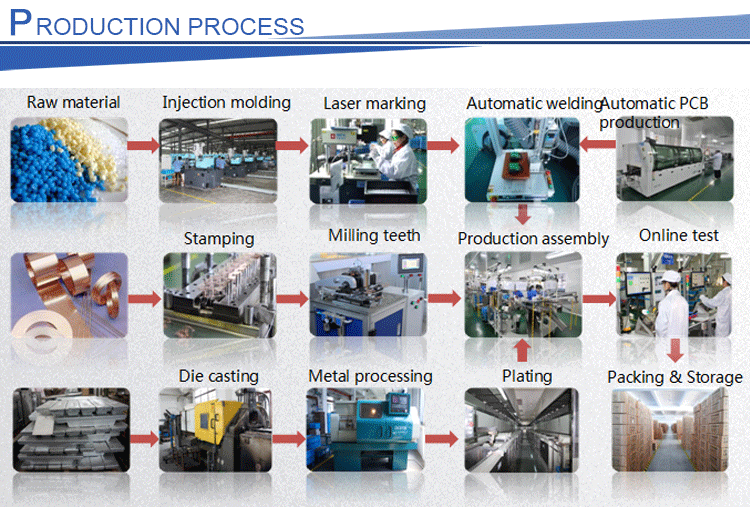 PRODUCTION PROCESS

Raw material

Injection molding

Laser marking

Automatic welding

Automatic PCB production

Stamping

Milling teeth

Production assembly

Online test

Die casting

Metal processing

Plating

Packing & Storage